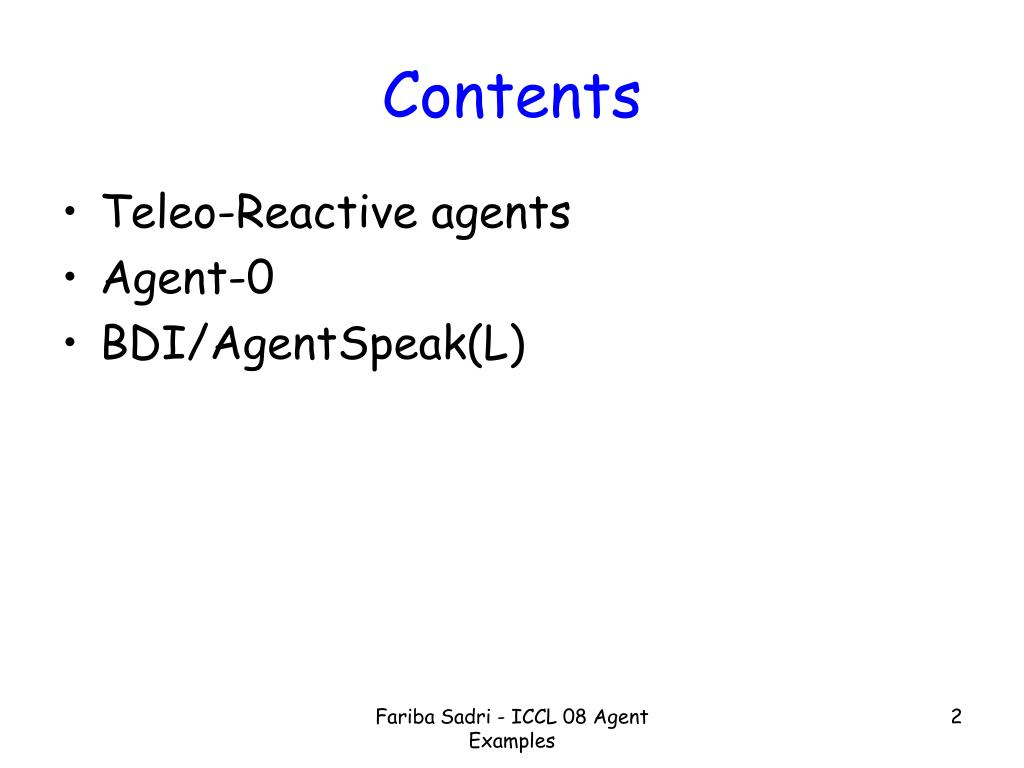 Contents

• Teleo-Reactive agents
• Agent-0
• BDI/AgentSpeak(L)

Fariba Sadri - ICCL 08 Agent Examples

2